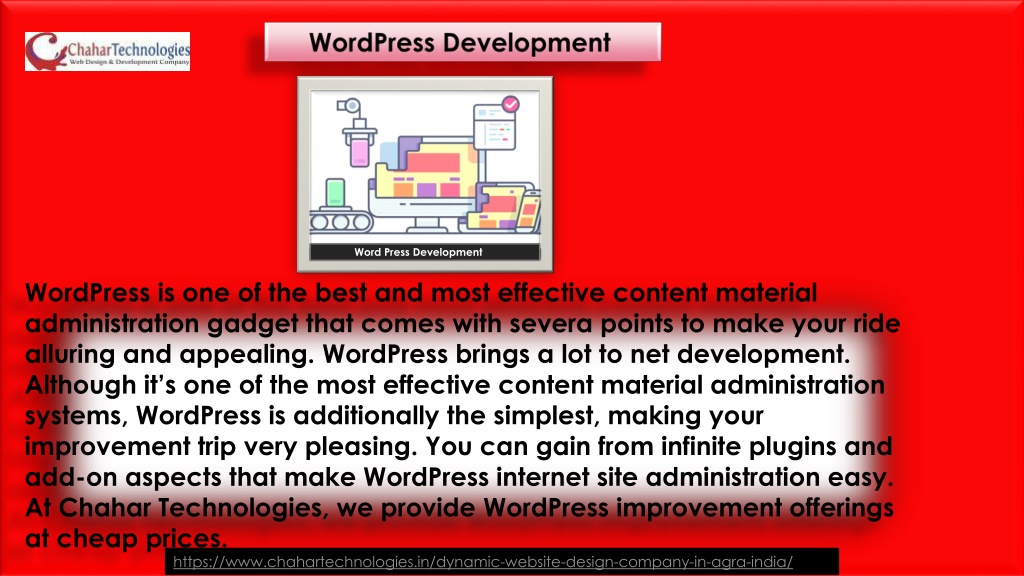 ChaharTechnologies
Web Design & Development Company

WordPress Development

Word Press Development

WordPress is one of the best and most effective content material administration gadget that comes with severa points to make your ride alluring and appealing. WordPress brings a lot to net development. Although it's one of the most effective content material administration systems, WordPress is additionally the simplest, making your improvement trip very pleasing. You can gain from infinite plugins and add-on aspects that make WordPress internet site administration easy. At Chahar Technologies, we provide WordPress improvement offerings at cheap prices.

https://www.chahartechnologies.in/dynamic-website-design-company-in-agra-india/